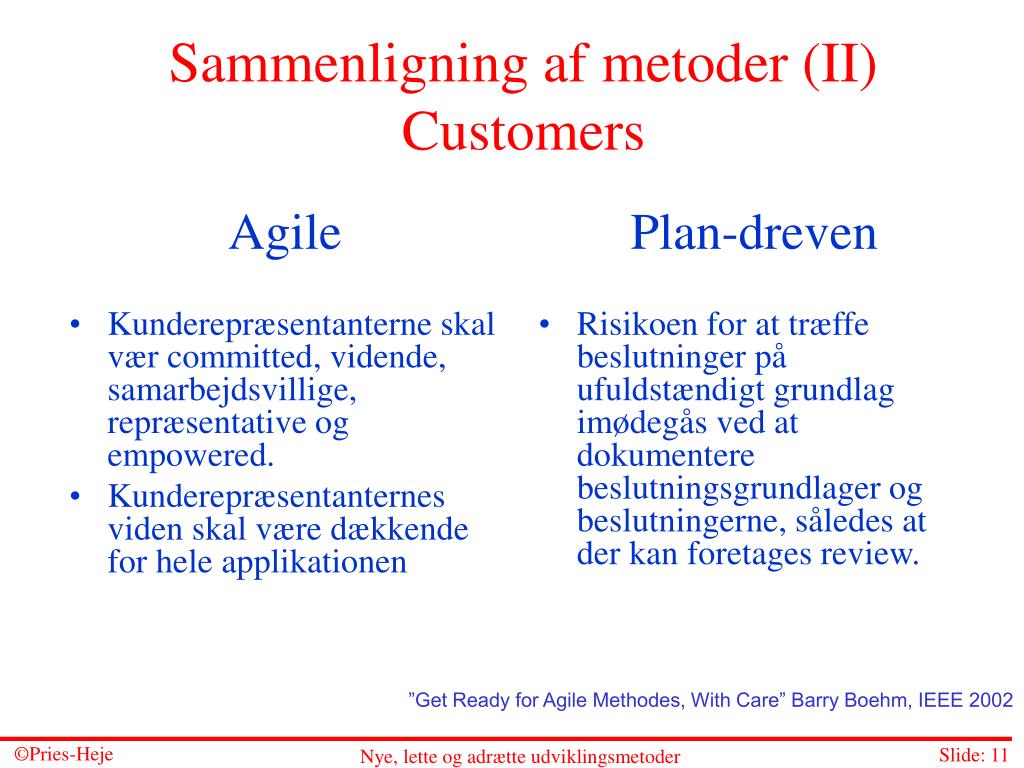 Sammenligning af metoder (II)
Customers

Agile

• Kunderepræsentanterne skal vær committed, vidende, samarbejdsvillige, repræsentative og empowered.
• Kunderepræsentanternes viden skal være dækkende for hele applikationen

Plan-dreven

• Risikoen for at træffe beslutninger på ufuldstændigt grundlag imødegås ved at dokumentere beslutningsgrundlager og beslutningerne, således at der kan foretages review.

”Get Ready for Agile Methodes, With Care” Barry Boehm, IEEE 2002

©Pries-Heje

Nye, lette og adrætte udviklingsmetoder

Slide: 11